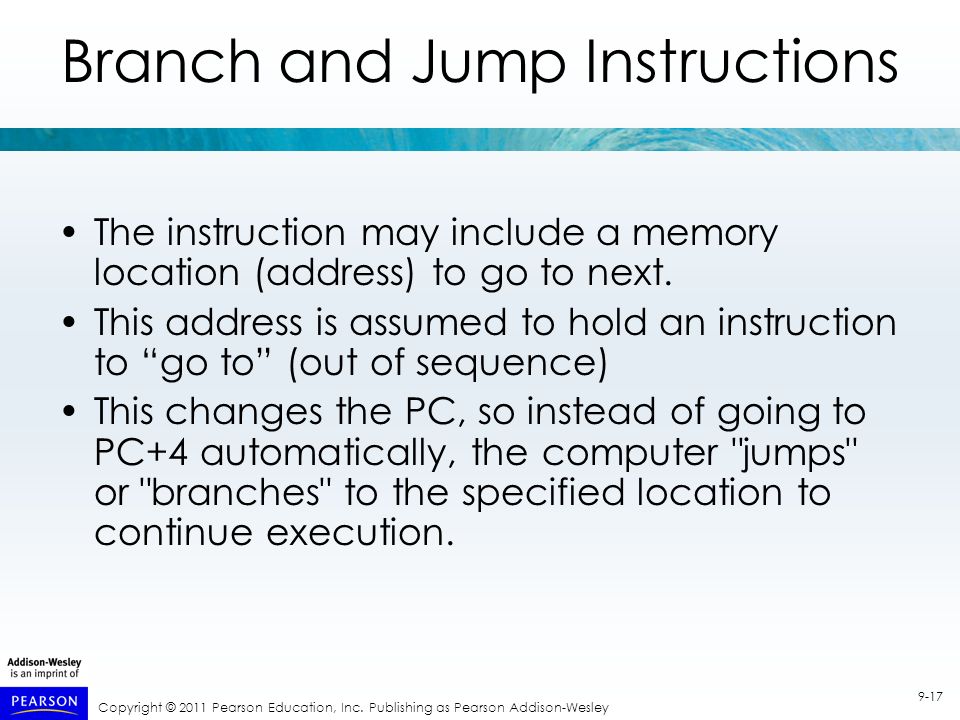 Branch and Jump Instructions

• The instruction may include a memory location (address) to go to next.

• This address is assumed to hold an instruction to “go to” (out of sequence)

• This changes the PC, so instead of going to PC+4 automatically, the computer "jumps" or "branches" to the specified location to continue execution.

Addison-Wesley
is an imprint of
PEARSON

Copyright © 2011 Pearson Education, Inc. Publishing as Pearson Addison-Wesley

9-17